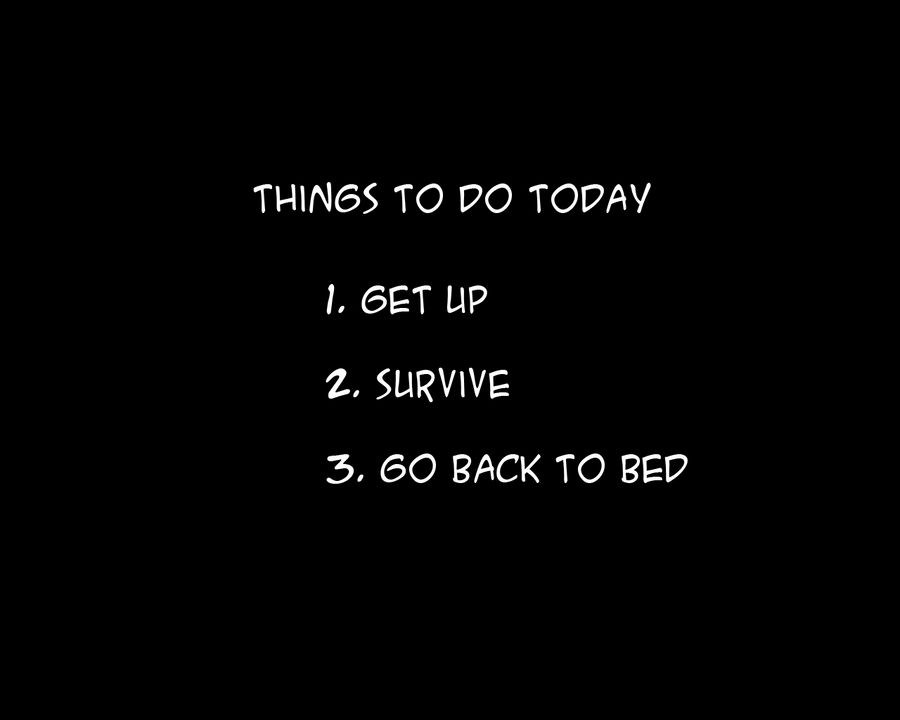 THINGS TO DO TODAY

1. GET UP

2. SURVIVE

3. GO BACK TO BED